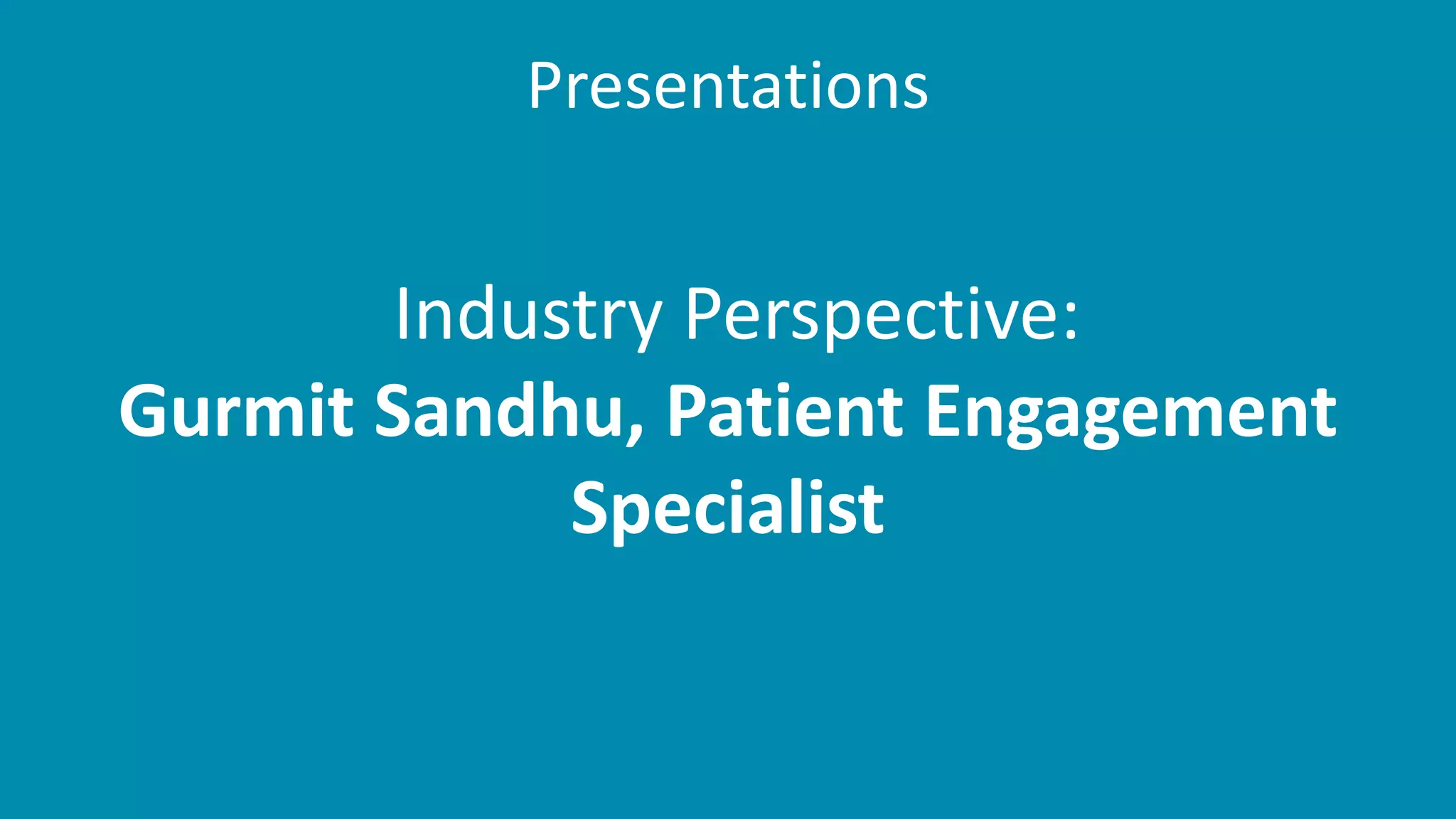 Presentations

Industry Perspective:
Gurmit Sandhu, Patient Engagement Specialist